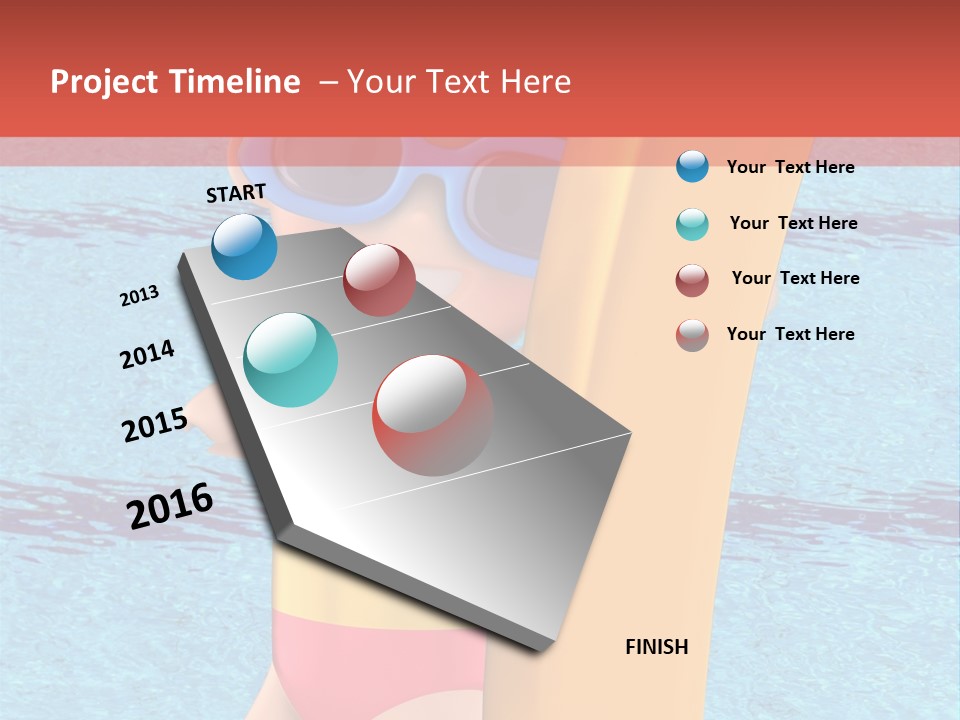 Project Timeline – Your Text Here

START

2013

2014

2015

2016

FINISH

Your Text Here

Your Text Here

Your Text Here

Your Text Here